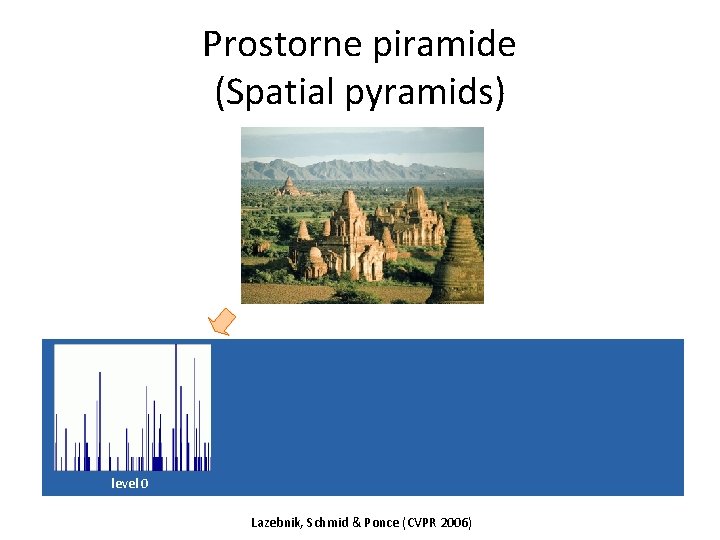 Prostorne piramide
(Spatial pyramids)

level 0

Lazebnik, Schmid & Ponce (CVPR 2006)